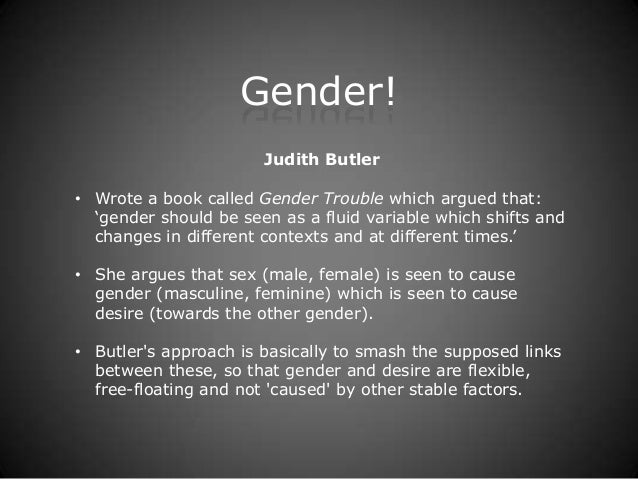 Gender!

Judith Butler

• Wrote a book called Gender Trouble which argued that: 'gender should be seen as a fluid variable which shifts and changes in different contexts and at different times.'

• She argues that sex (male, female) is seen to cause gender (masculine, feminine) which is seen to cause desire (towards the other gender).

• Butler's approach is basically to smash the supposed links between these, so that gender and desire are flexible, free-floating and not 'caused' by other stable factors.